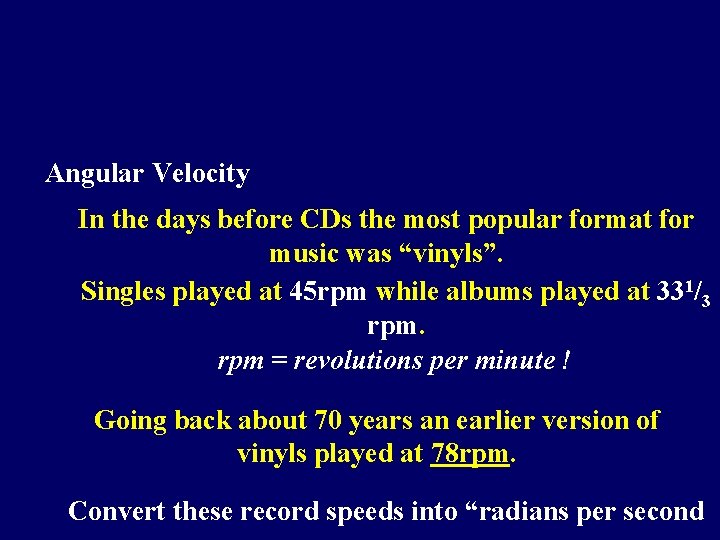 Angular Velocity

In the days before CDs the most popular format for music was “vinyls”.

Singles played at 45rpm while albums played at $33^1/_3$ rpm.

rpm = revolutions per minute !

Going back about 70 years an earlier version of vinyls played at 78rpm.

Convert these record speeds into “radians per second